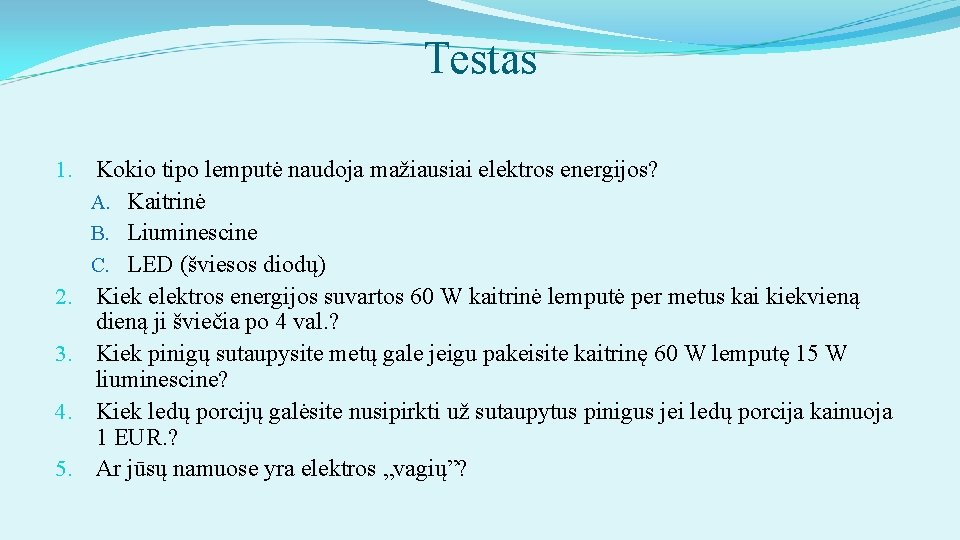 Testas

1. Kokio tipo lemputė naudoja mažiausiai elektros energijos?
A. Kaitrinė
B. Liuminescine
C. LED (šviesos diodų)
2. Kiek elektros energijos suvartos 60 W kaitrinė lemputė per metus kai kiekvieną dieną ji šviečia po 4 val.?
3. Kiek pinigų sutaupysite metų gale jeigu pakeisite kaitrinę 60 W lemputę 15 W liuminescine?
4. Kiek ledų porcijų galėsite nusipirkti už sutaupytus pinigus jei ledų porcija kainuoja 1 EUR.?
5. Ar jūsų namuose yra elektros „vagių”?